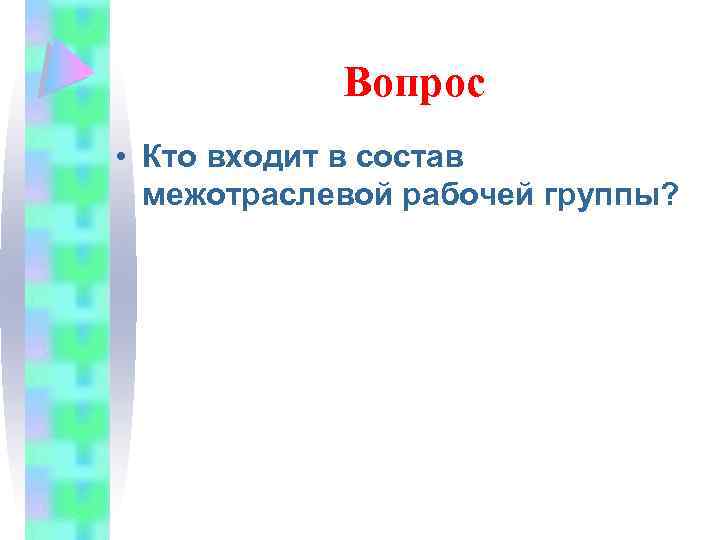 Вопрос

• Кто входит в состав межотраслевой рабочей группы?